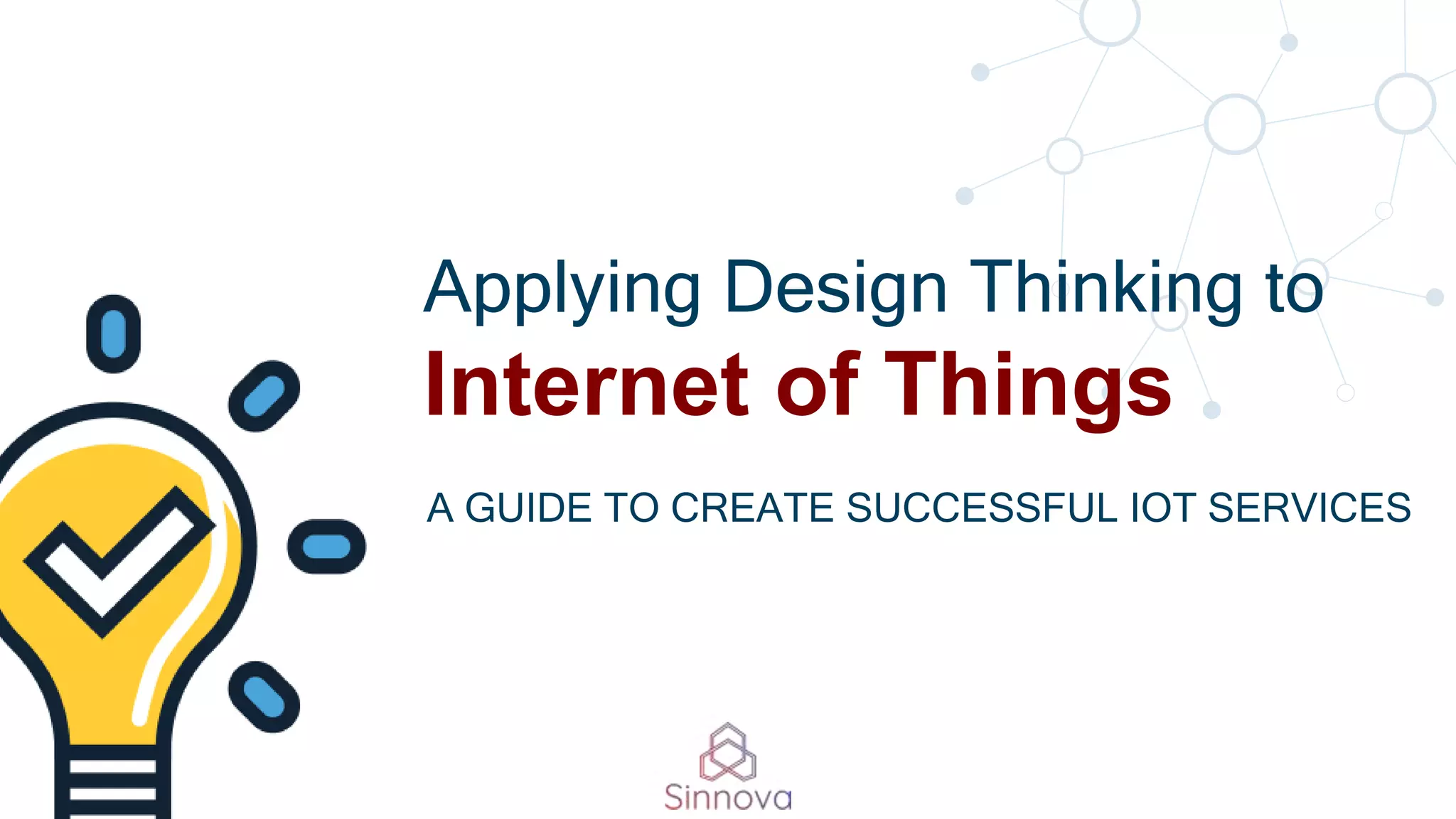 Applying Design Thinking to
Internet of Things

A GUIDE TO CREATE SUCCESSFUL IOT SERVICES

Sinnova